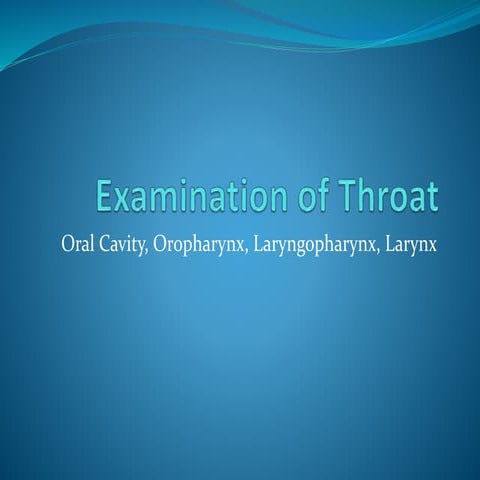 Examination of Throat

Oral Cavity, Oropharynx, Laryngopharynx, Larynx